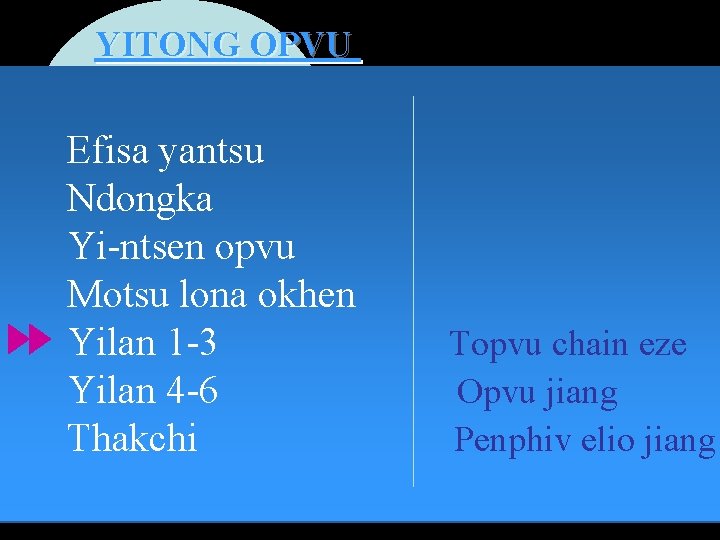 YITONG OPVU

Efisa yantsu
Ndongka
Yi-ntsen opvu
Motsu lona okhen
Yilan 1-3
Yilan 4-6
Thakchi

Topvu chain eze
Opvu jiang
Penphiv elio jiang